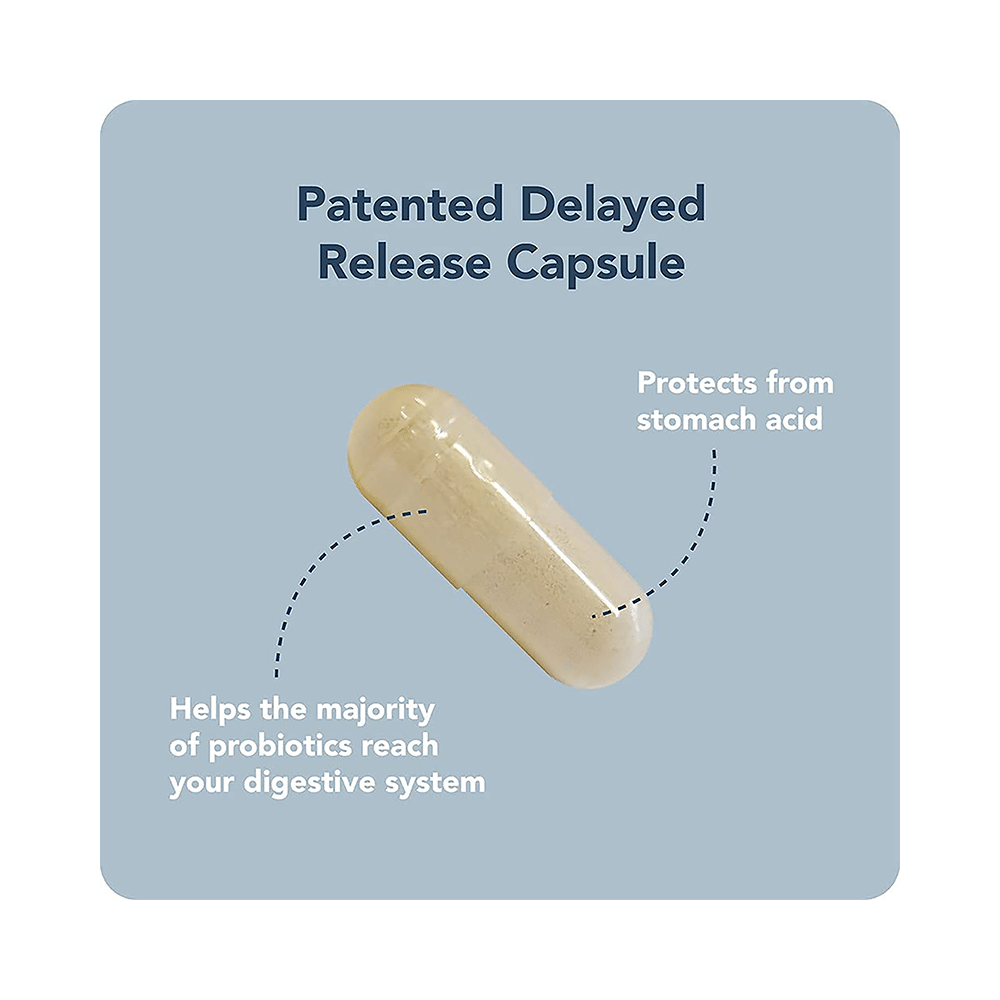 Patented Delayed Release Capsule

Protects from stomach acid

Helps the majority of probiotics reach your digestive system